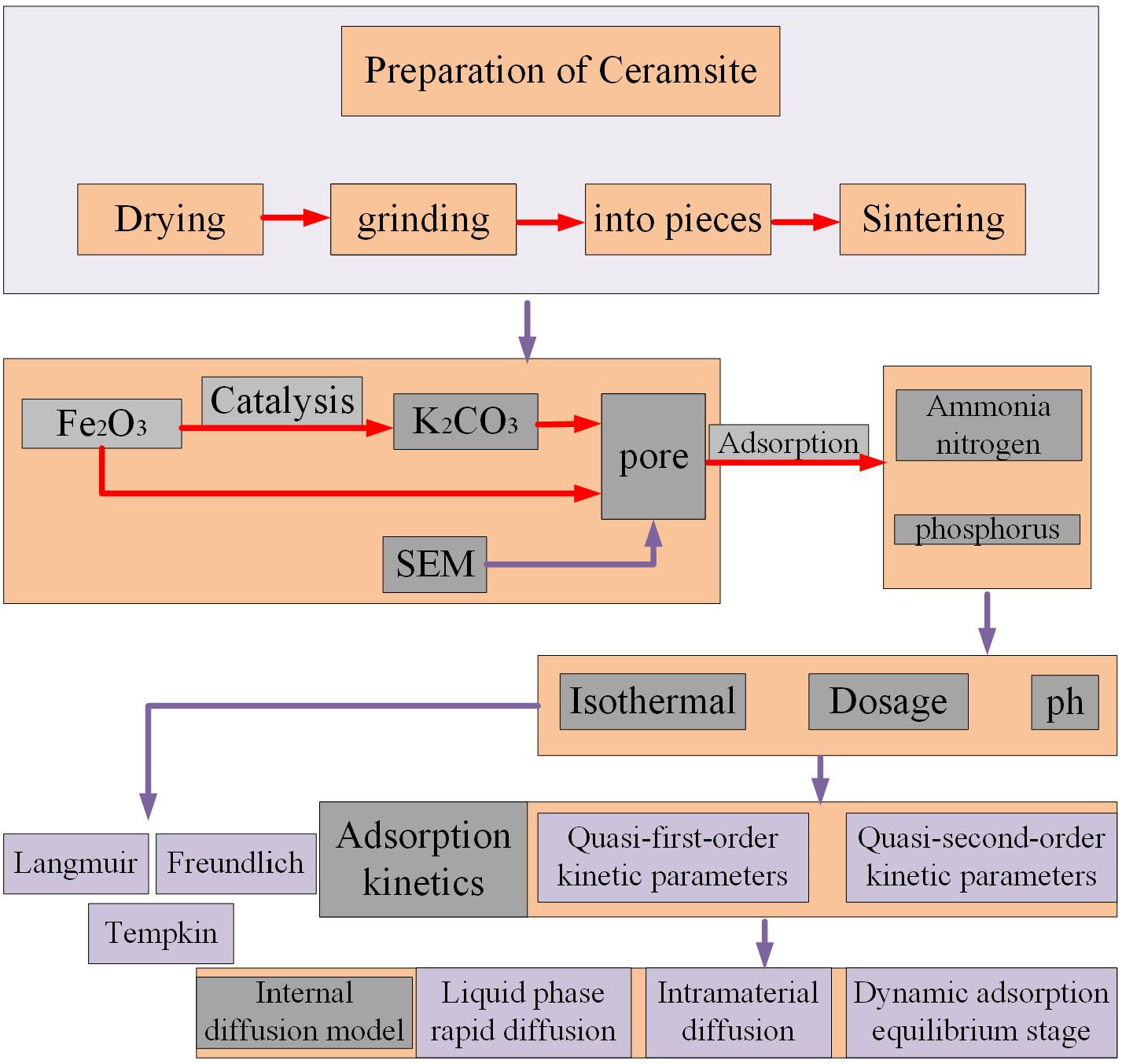 Preparation of Ceramsite

Drying

grinding

into pieces

Sintering

$Fe_2O_3$

Catalysis

$K_2CO_3$

pore

SEM

Adsorption

Ammonia nitrogen

phosphorus

Isothermal

Dosage

ph

Langmuir

Freundlich

Tempkin

Adsorption kinetics

Quasi-first-order kinetic parameters

Quasi-second-order kinetic parameters

Internal diffusion model

Liquid phase rapid diffusion

Intramaterial diffusion

Dynamic adsorption equilibrium stage